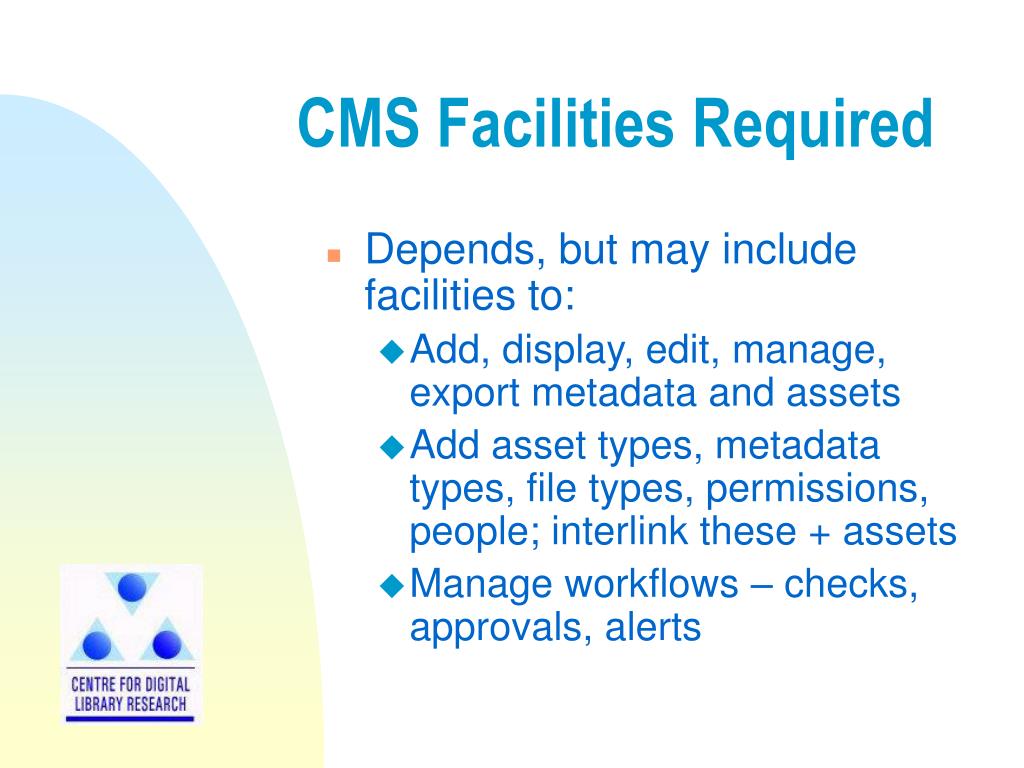 CMS Facilities Required

Depends, but may include facilities to:

Add, display, edit, manage, export metadata and assets

Add asset types, metadata types, file types, permissions, people; interlink these + assets

Manage workflows – checks, approvals, alerts

CENTRE FOR DIGITAL LIBRARY RESEARCH